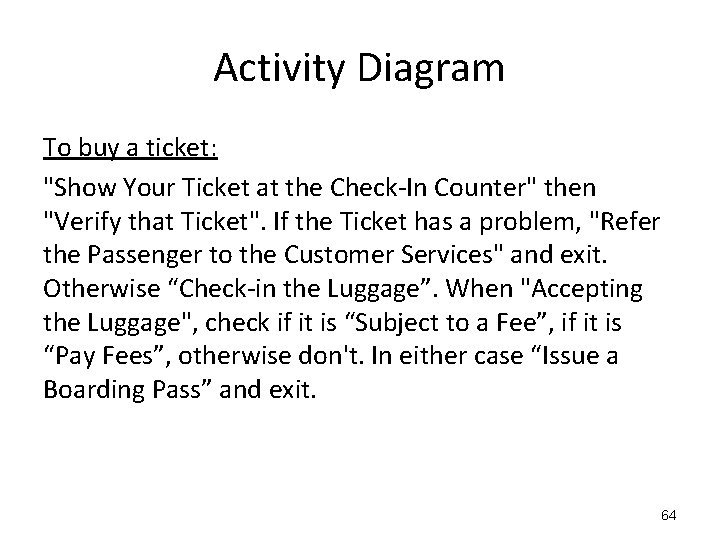 Activity Diagram

To buy a ticket:

"Show Your Ticket at the Check-In Counter" then "Verify that Ticket". If the Ticket has a problem, "Refer the Passenger to the Customer Services" and exit. Otherwise “Check-in the Luggage”. When "Accepting the Luggage", check if it is “Subject to a Fee”, if it is “Pay Fees”, otherwise don't. In either case “Issue a Boarding Pass” and exit.

64